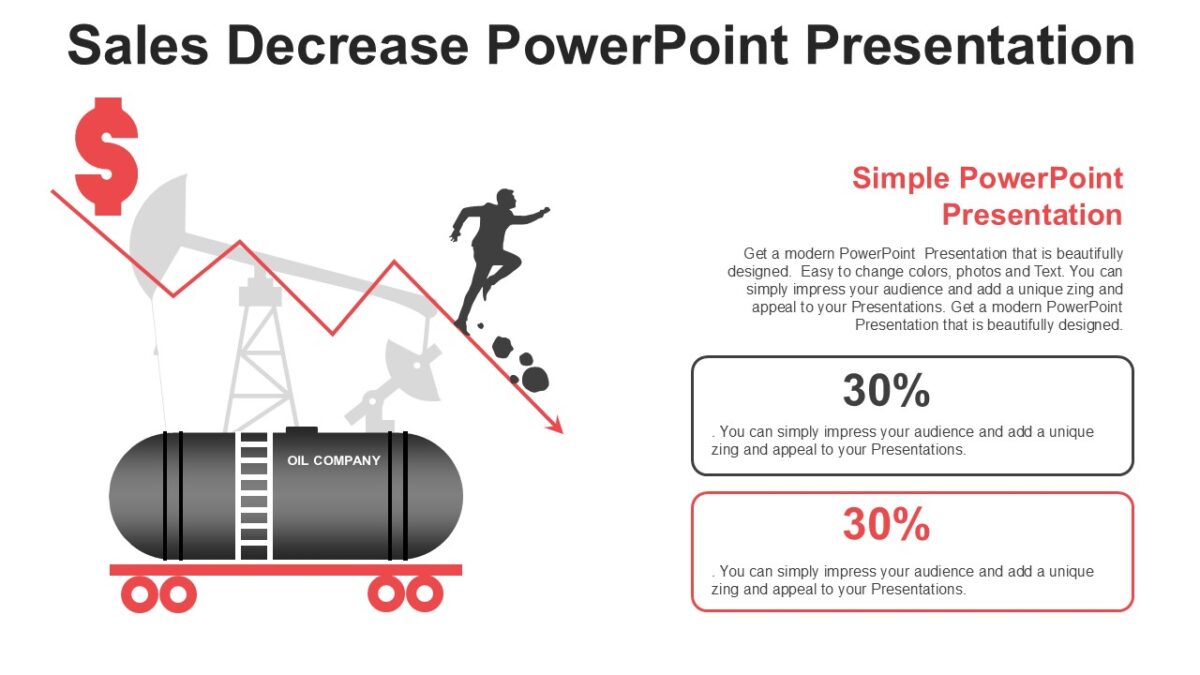 Sales Decrease PowerPoint Presentation

$

OIL COMPANY

Simple PowerPoint Presentation

Get a modern PowerPoint  Presentation that is beautifully designed.  Easy to change colors, photos and Text. You can simply impress your audience and add a unique zing and appeal to your Presentations. Get a modern PowerPoint Presentation that is beautifully designed.

30%

. You can simply impress your audience and add a unique zing and appeal to your Presentations.

30%

. You can simply impress your audience and add a unique zing and appeal to your Presentations.